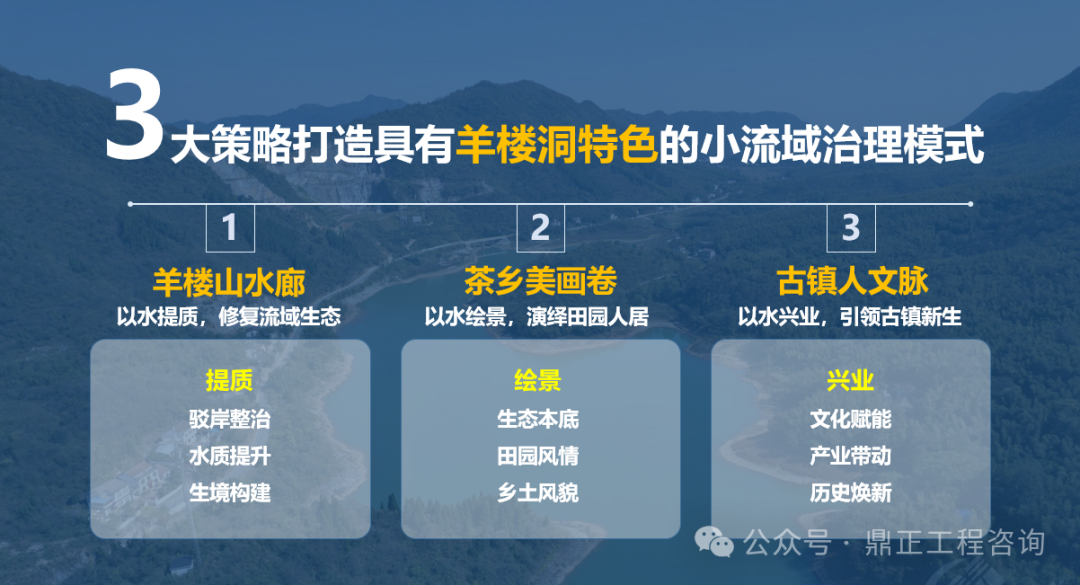 3大策略打造具有羊楼洞特色的小流域治理模式

1
羊楼山水廊
以水提质，修复流域生态

提质
驳岸整治
水质提升
生境构建

2
茶乡美画卷
以水绘景，演绎田园人居

绘景
生态本底
田园风情
乡土风貌

3
古镇人文脉
以水兴业，引领古镇新生

兴业
文化赋能
产业带动
历史焕新

公众号 · 鼎正工程咨询